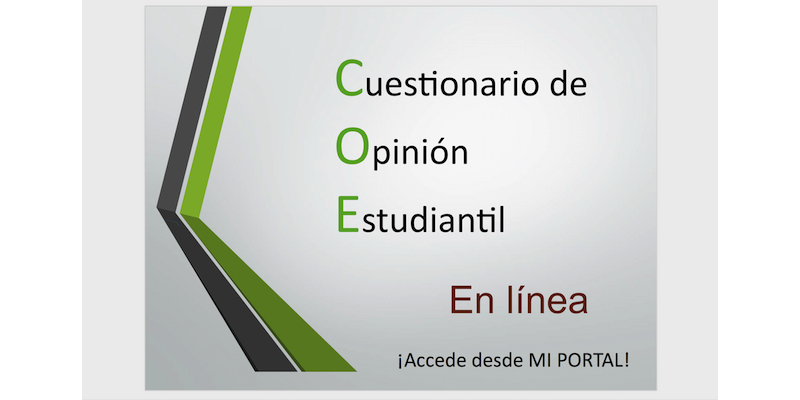 Cuestionario de
Opinión
Estudiantil

En línea

¡Accede desde MI PORTAL!